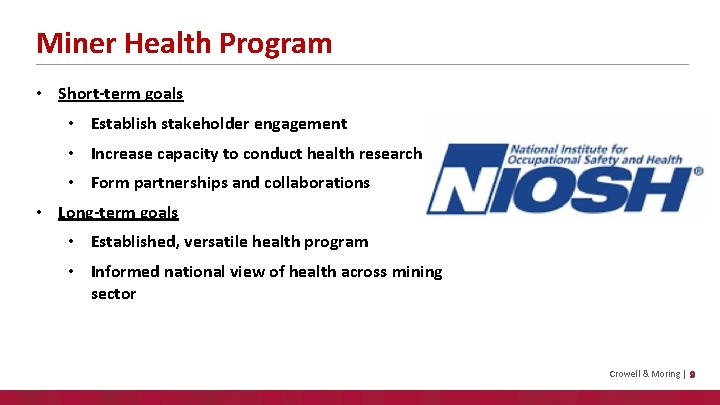 Miner Health Program

• Short-term goals
  • Establish stakeholder engagement
  • Increase capacity to conduct health research
  • Form partnerships and collaborations
• Long-term goals
  • Established, versatile health program
  • Informed national view of health across mining sector

National Institute for Occupational Safety and Health
NIOSH®

Crowell & Moring | 9